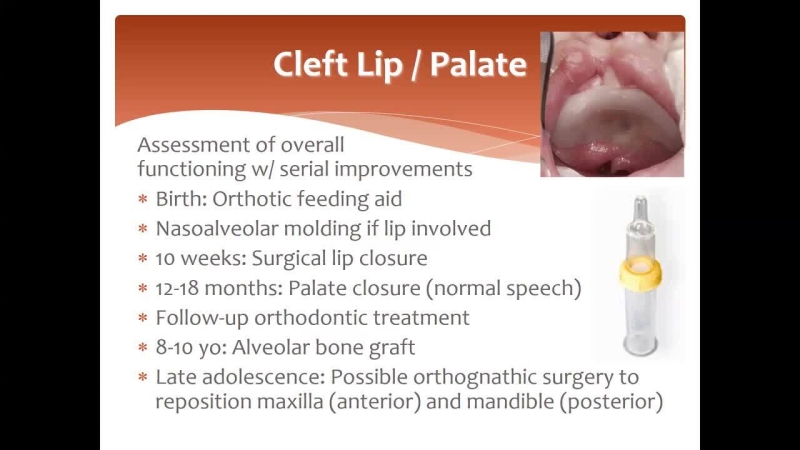 Cleft Lip / Palate

Assessment of overall functioning w/ serial improvements

* Birth: Orthotic feeding aid
* Nasoalveolar molding if lip involved
* 10 weeks: Surgical lip closure
* 12-18 months: Palate closure (normal speech)
* Follow-up orthodontic treatment
* 8-10 yo: Alveolar bone graft
* Late adolescence: Possible orthognathic surgery to reposition maxilla (anterior) and mandible (posterior)